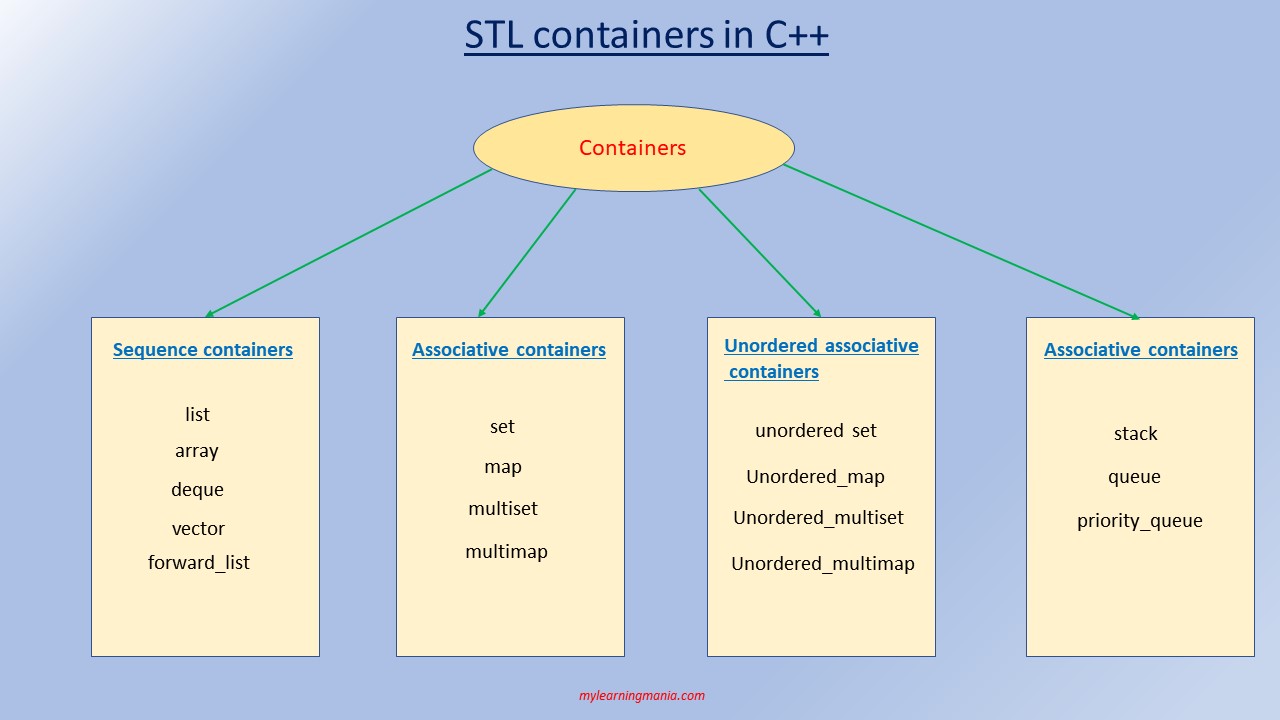 STL containers in C++

Containers

Sequence containers

list
array
deque
vector
forward_list

Associative containers

set
map
multiset
multimap

Unordered associative containers

unordered set
Unordered_map
Unordered_multiset
Unordered_multimap

Associative containers

stack
queue
priority_queue

mylearningmania.com